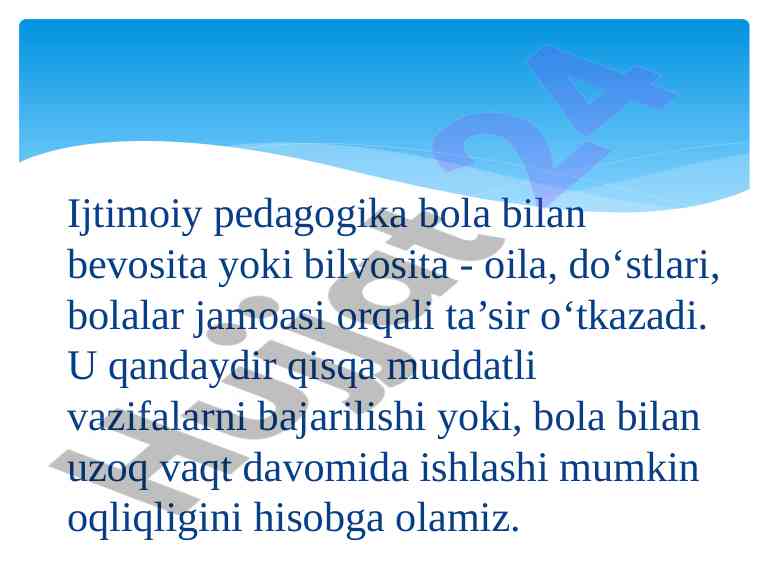 Ijtimoiy pedagogika bola bilan bevosita yoki bilvosita - oila, do‘stlari, bolalar jamoasi orqali ta’sir o‘tkazadi. U qandaydir qisqa muddatli vazifalarni bajarilishi yoki, bola bilan uzoq vaqt davomida ishlashi mumkin oqliqligini hisobga olamiz.

Hujjat24